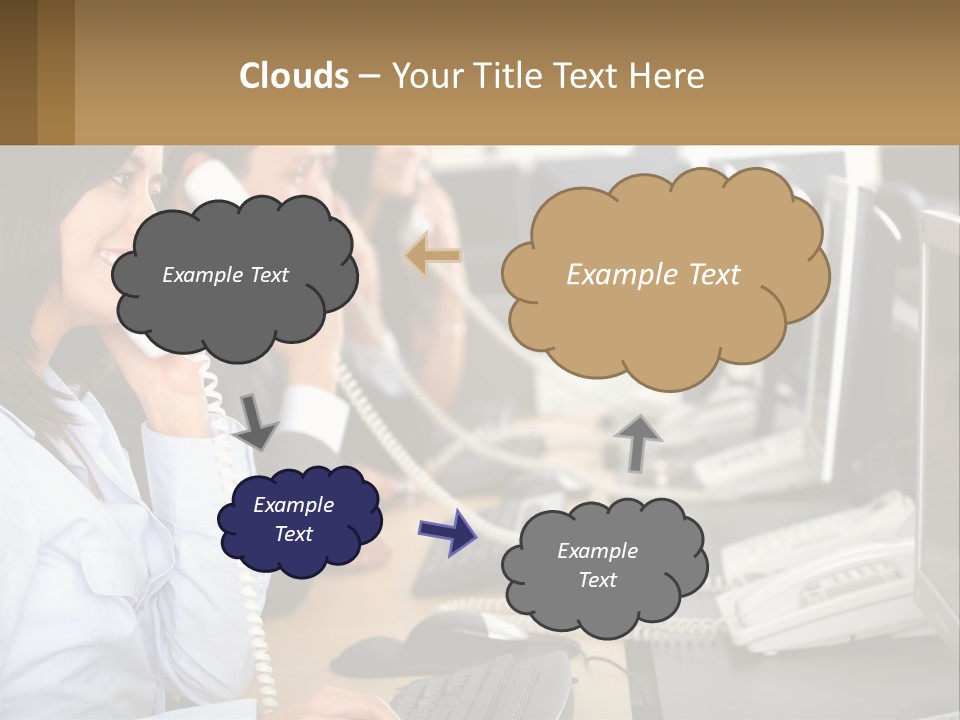 Clouds – Your Title Text Here

Example Text

Example Text

Example Text

Example Text